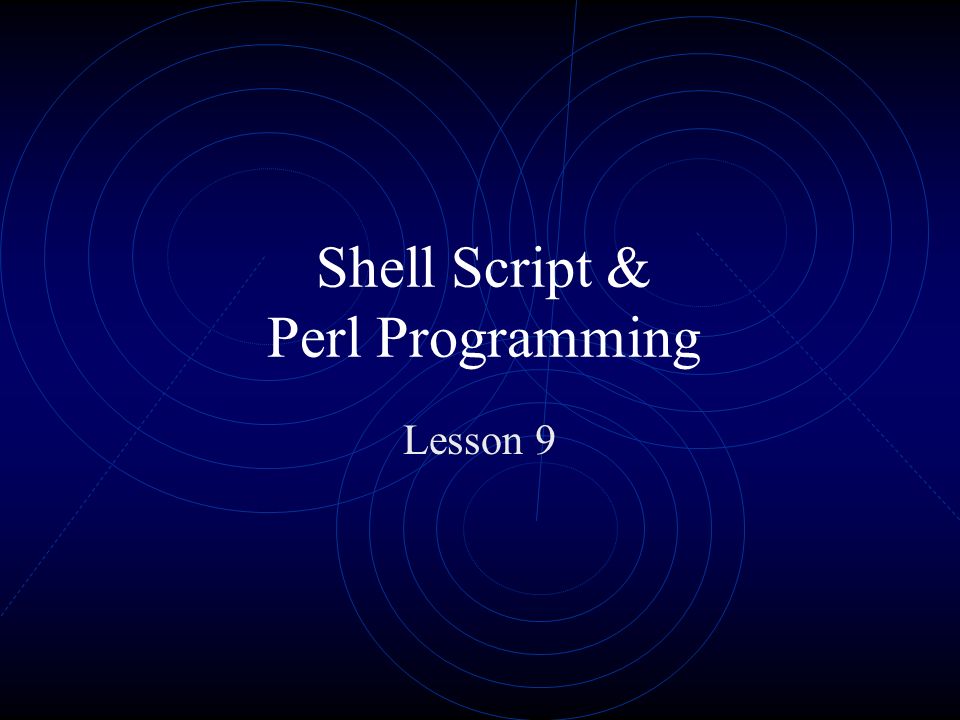 Shell Script &
Perl Programming

Lesson 9